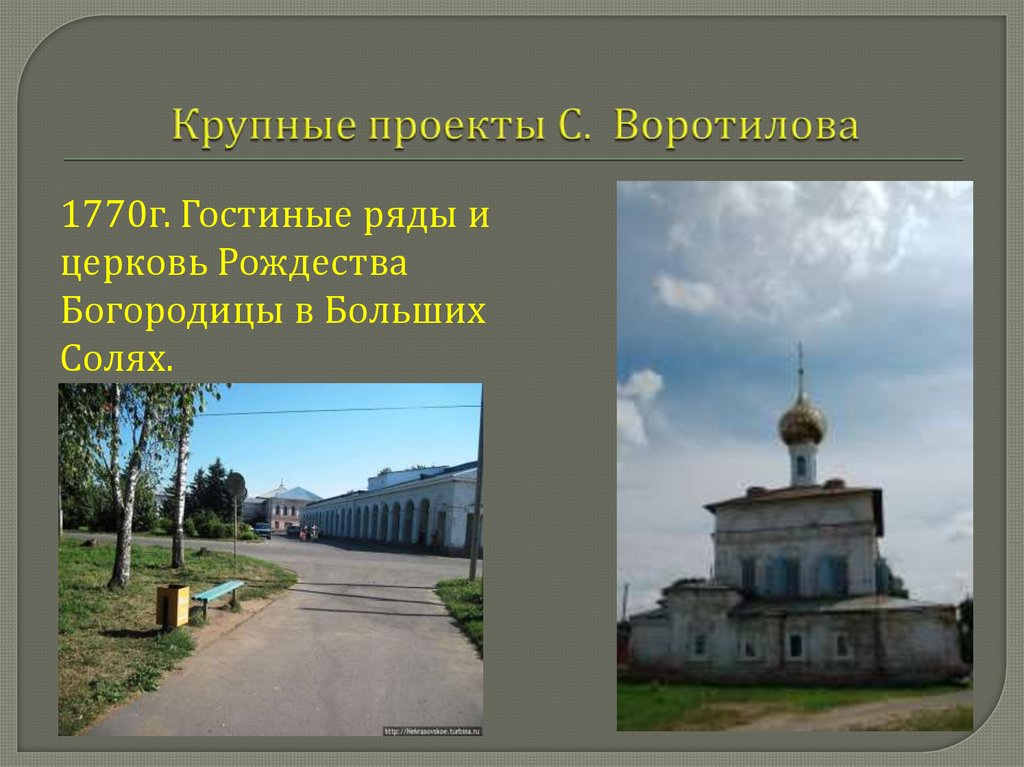 Крупные проекты С. Воротилова

1770г. Гостиные ряды и церковь Рождества Богородицы в Больших Солях.

http://Nekrasovskoe.turbina.ru